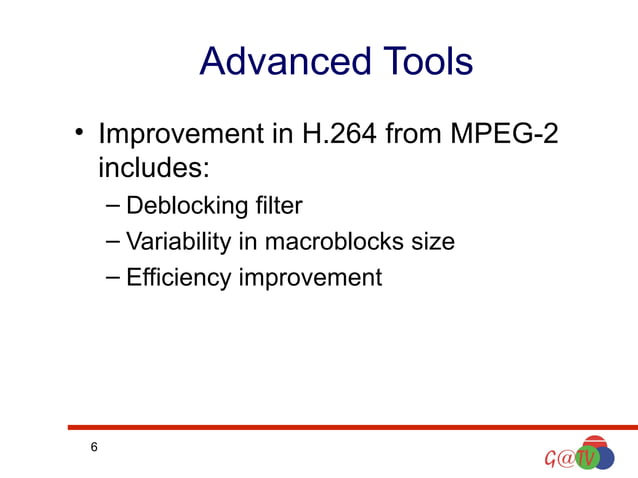 Advanced Tools

• Improvement in H.264 from MPEG-2 includes:
– Deblocking filter
– Variability in macroblocks size
– Efficiency improvement

6

G@TV